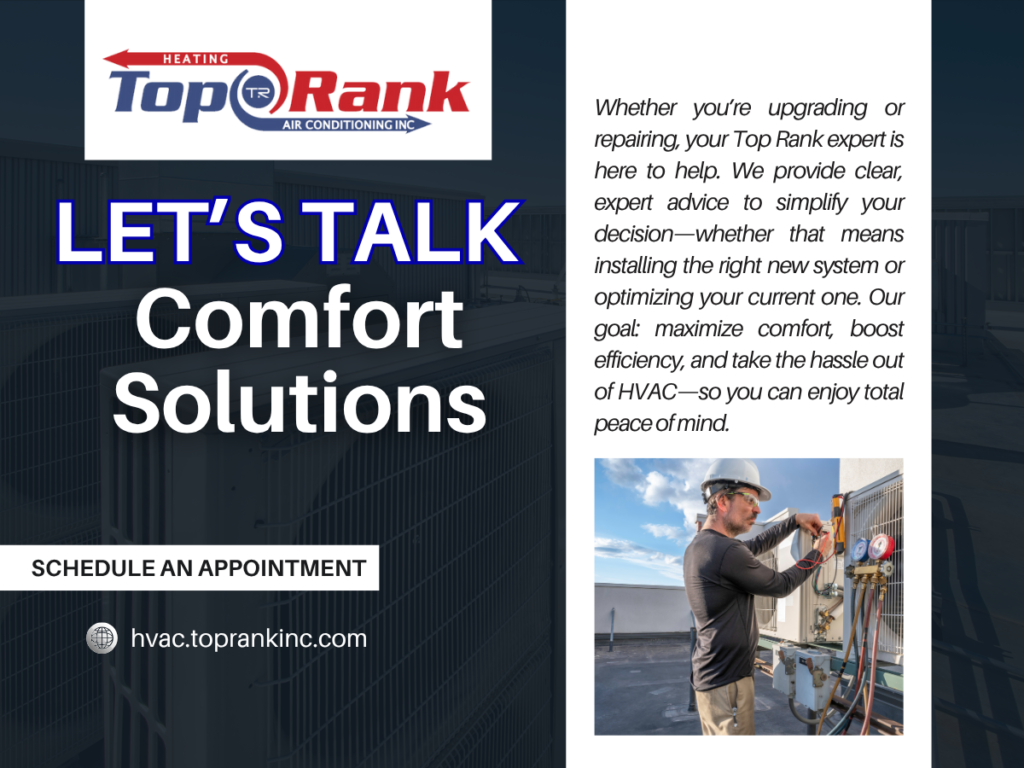 HEATING
Top TR Rank
AIR CONDITIONING INC

LET'S TALK
Comfort
Solutions

SCHEDULE AN APPOINTMENT

hvac.toprankinc.com

Whether you're upgrading or repairing, your Top Rank expert is here to help. We provide clear, expert advice to simplify your decision—whether that means installing the right new system or optimizing your current one. Our goal: maximize comfort, boost efficiency, and take the hassle out of HVAC—so you can enjoy total peace of mind.